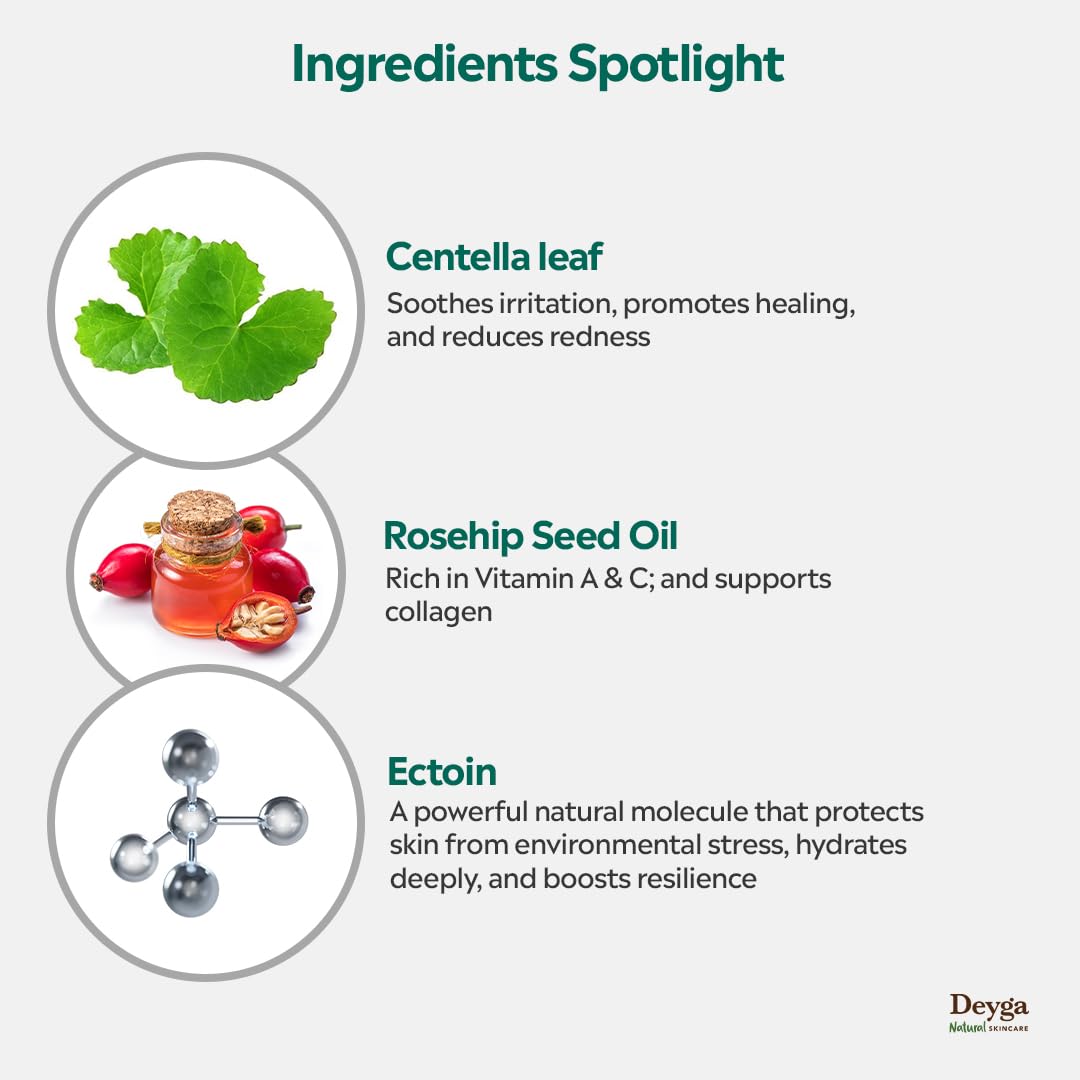 Ingredients Spotlight

Centella leaf
Soothes irritation, promotes healing, and reduces redness

Rosehip Seed Oil
Rich in Vitamin A & C; and supports collagen

Ectoin
A powerful natural molecule that protects skin from environmental stress, hydrates deeply, and boosts resilience

Deyga
Natural SKINCARE